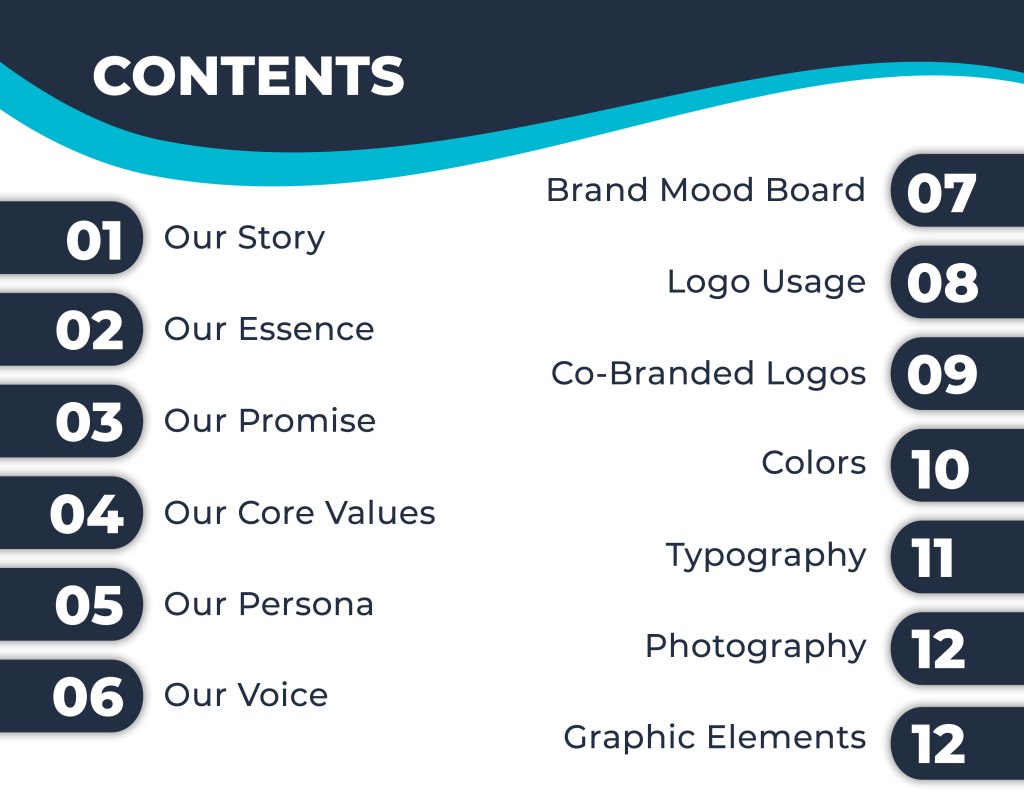 CONTENTS

01 Our Story

02 Our Essence

03 Our Promise

04 Our Core Values

05 Our Persona

06 Our Voice

Brand Mood Board 07

Logo Usage 08

Co-Branded Logos 09

Colors 10

Typography 11

Photography 12

Graphic Elements 12